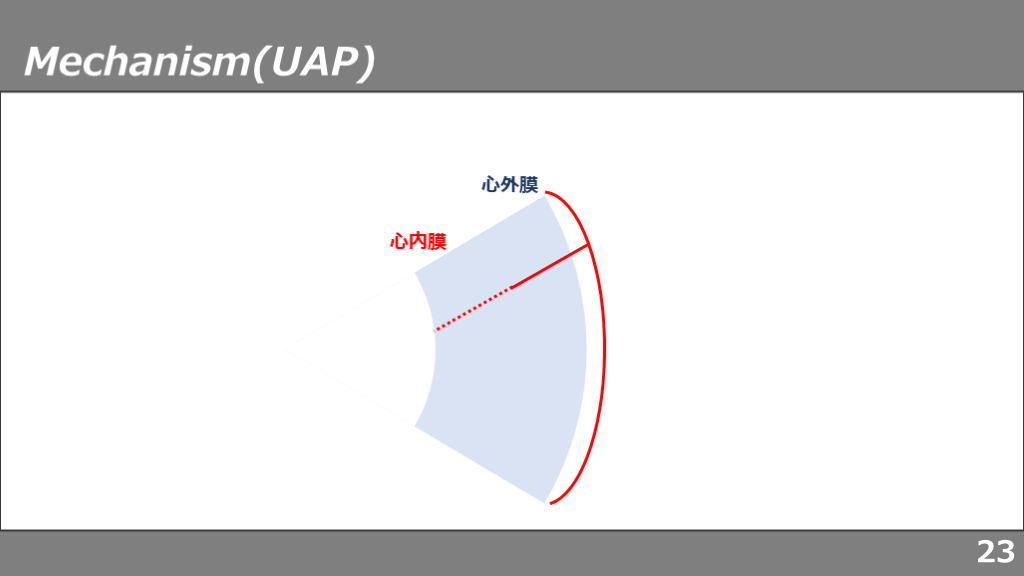 Mechanism(UAP)

心外膜

心内膜

23